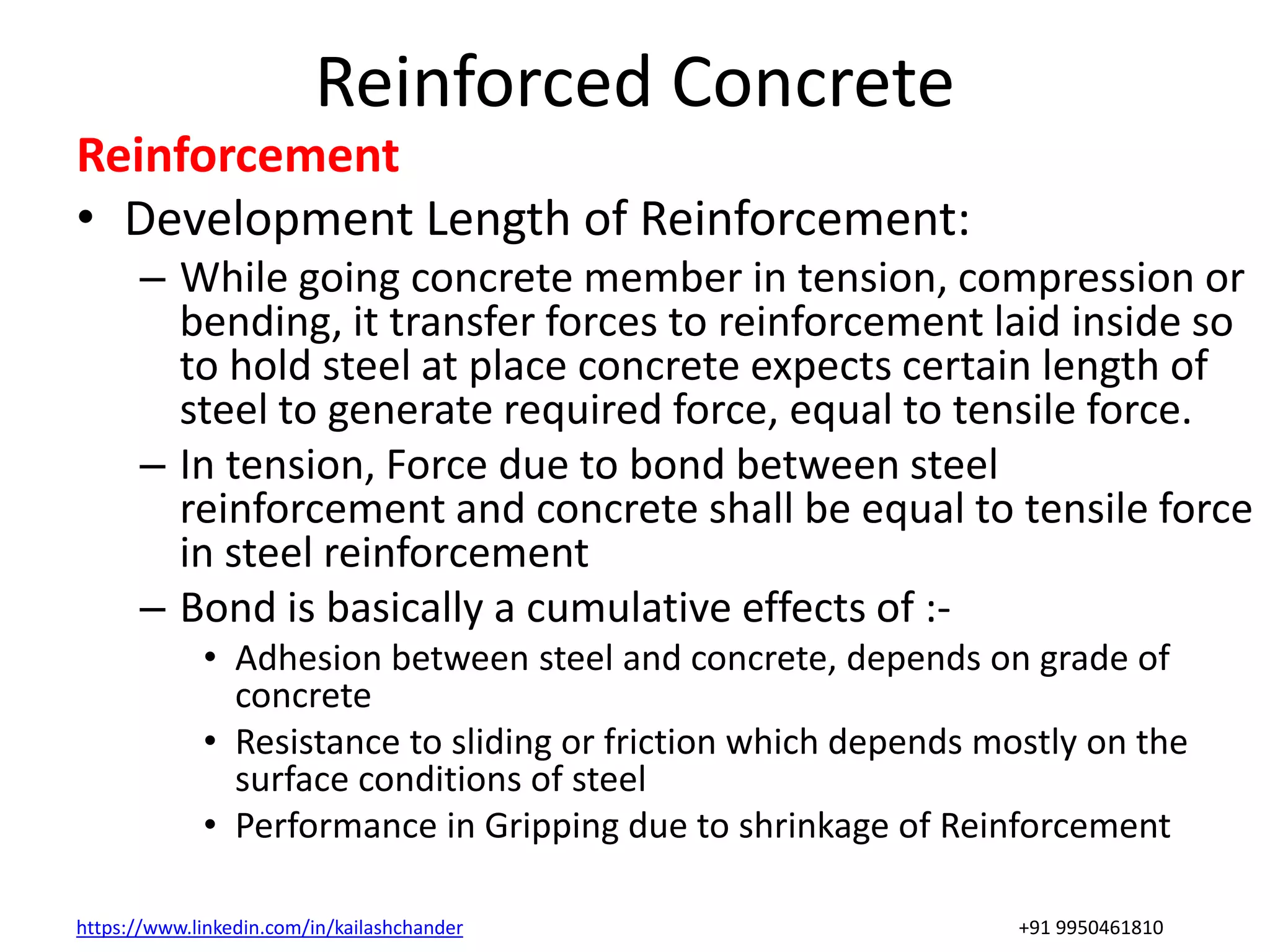 Reinforced Concrete

Reinforcement

• Development Length of Reinforcement:

– While going concrete member in tension, compression or bending, it transfer forces to reinforcement laid inside so to hold steel at place concrete expects certain length of steel to generate required force, equal to tensile force.

– In tension, Force due to bond between steel reinforcement and concrete shall be equal to tensile force in steel reinforcement

– Bond is basically a cumulative effects of :-

• Adhesion between steel and concrete, depends on grade of concrete

• Resistance to sliding or friction which depends mostly on the surface conditions of steel

• Performance in Gripping due to shrinkage of Reinforcement

https://www.linkedin.com/in/kailashchander

+91 9950461810